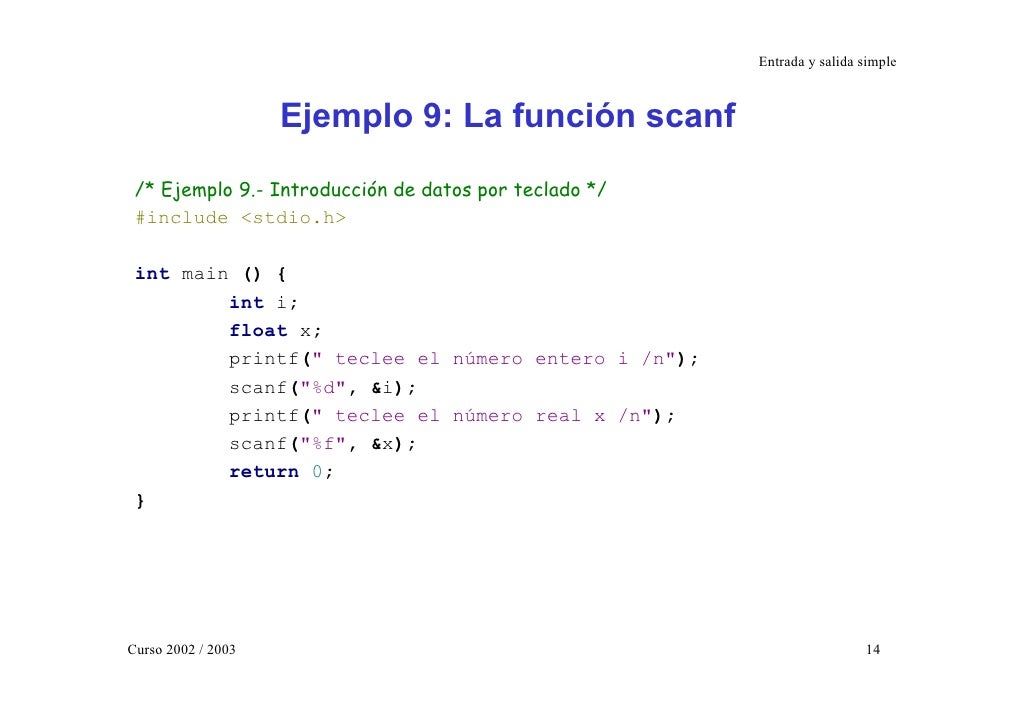 Entrada y salida simple

Ejemplo 9: La función scanf

/* Ejemplo 9.- Introducción de datos por teclado */
#include <stdio.h>

int main () {
        int i;
        float x;
        printf(" teclee el número entero i /n");
        scanf("%d", &i);
        printf(" teclee el número real x /n");
        scanf("%f", &x);
        return 0;
}

Curso 2002 / 2003

14